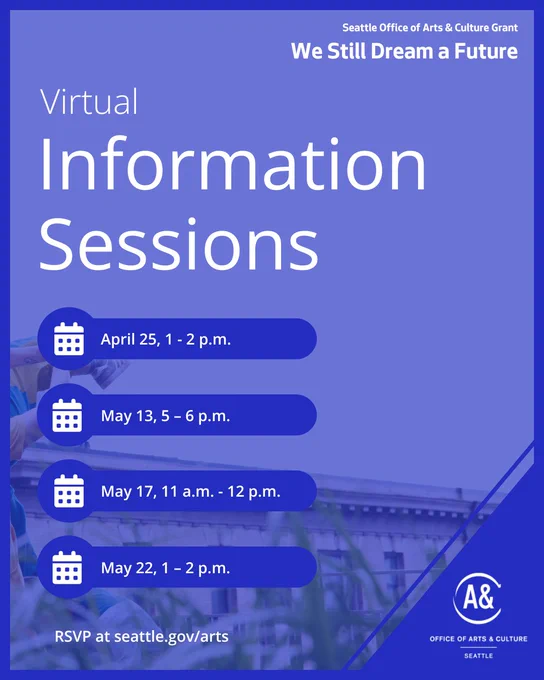 Seattle Office of Arts & Culture Grant
We Still Dream a Future

Virtual
Information
Sessions

April 25, 1 - 2 p.m.

May 13, 5 – 6 p.m.

May 17, 11 a.m. - 12 p.m.

May 22, 1 – 2 p.m.

RSVP at seattle.gov/arts

A&
OFFICE OF ARTS & CULTURE
SEATTLE